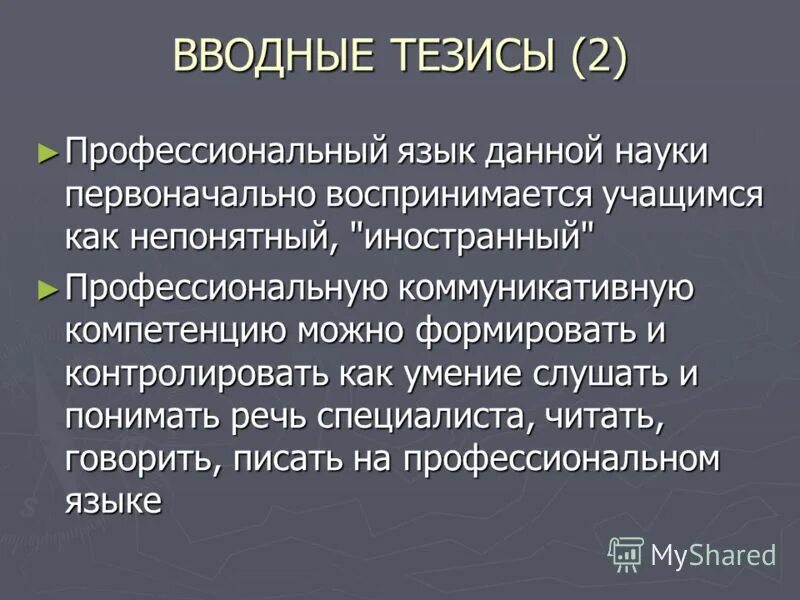 ВВОДНЫЕ ТЕЗИСЫ (2)

► Профессиональный язык данной науки первоначально воспринимается учащимся как непонятный, "иностранный"

► Профессиональную коммуникативную компетенцию можно формировать и контролировать как умение слушать и понимать речь специалиста, читать, говорить, писать на профессиональном языке

MyShared